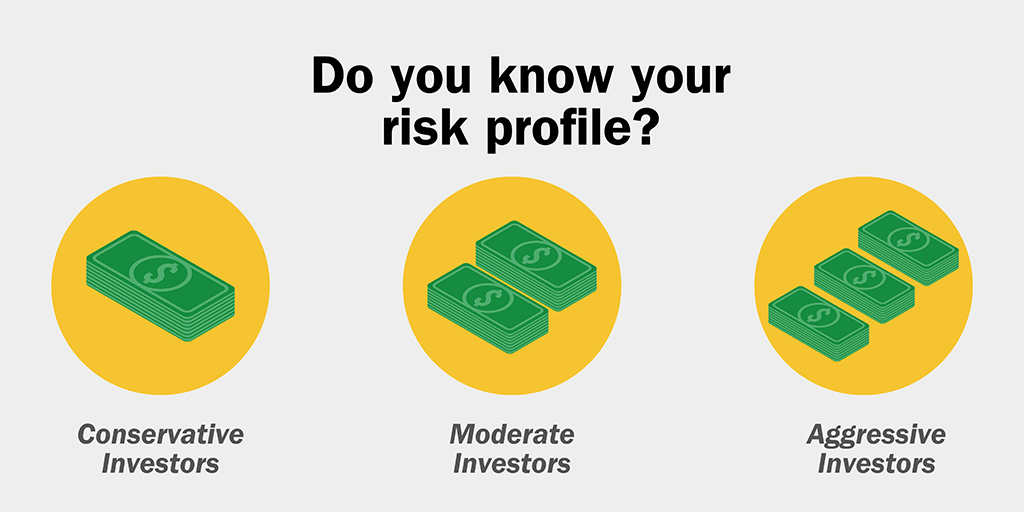 Do you know your risk profile?

Conservative Investors

Moderate Investors

Aggressive Investors